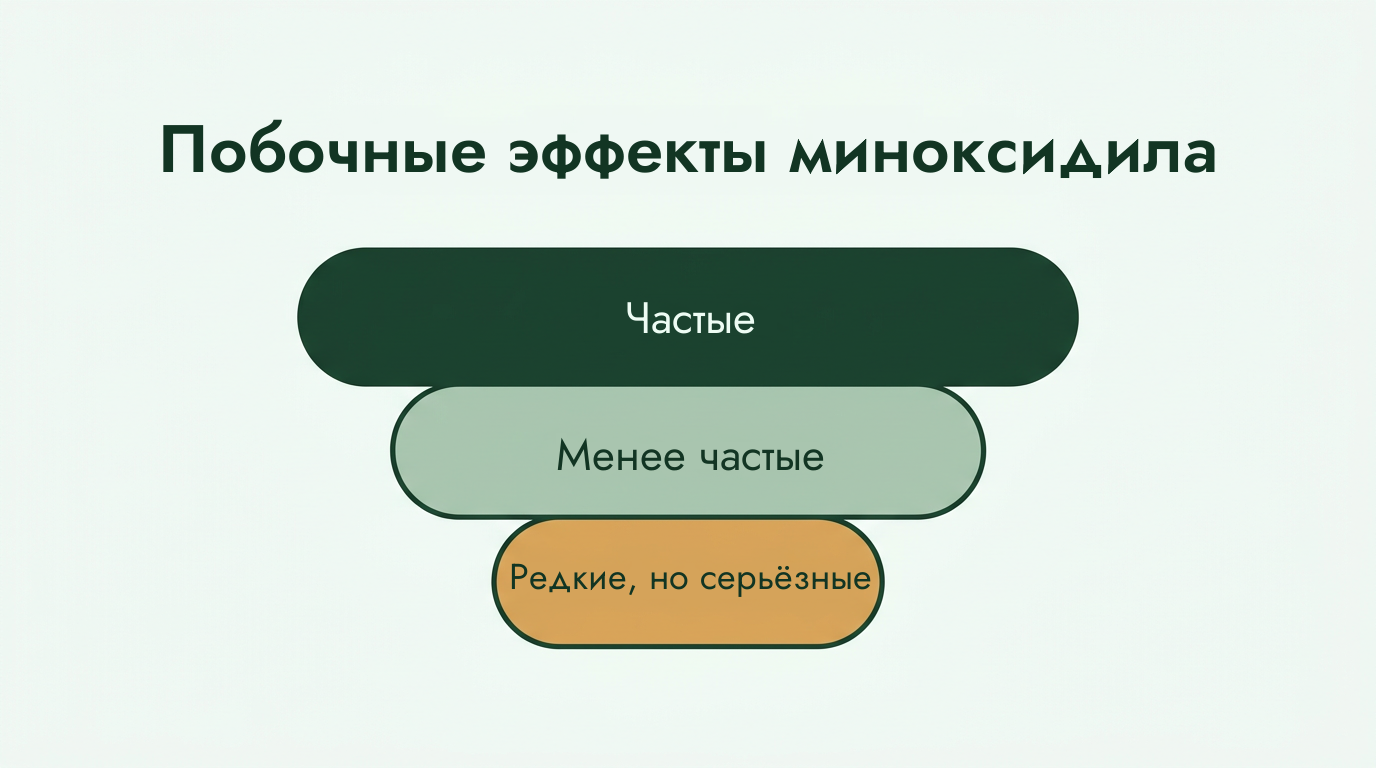 Побочные эффекты миноксидила

Частые

Менее частые

Редкие, но серьёзные